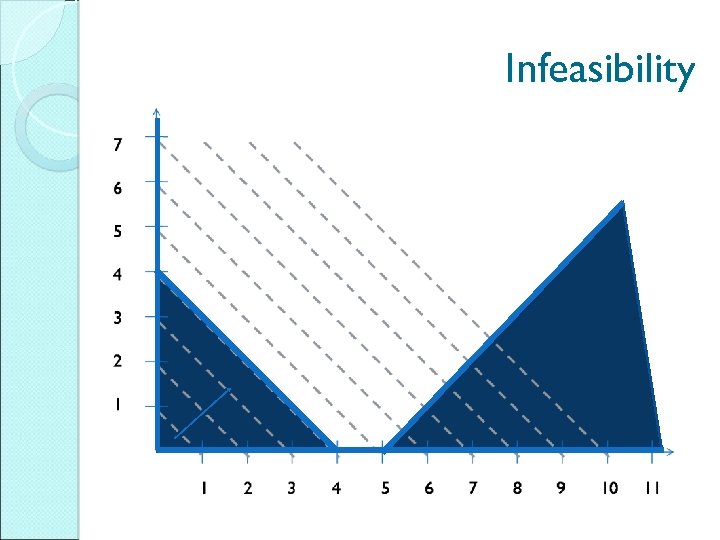 Infeasibility

7
6
5
4
3
2
1

1 2 3 4 5 6 7 8 9 10 11